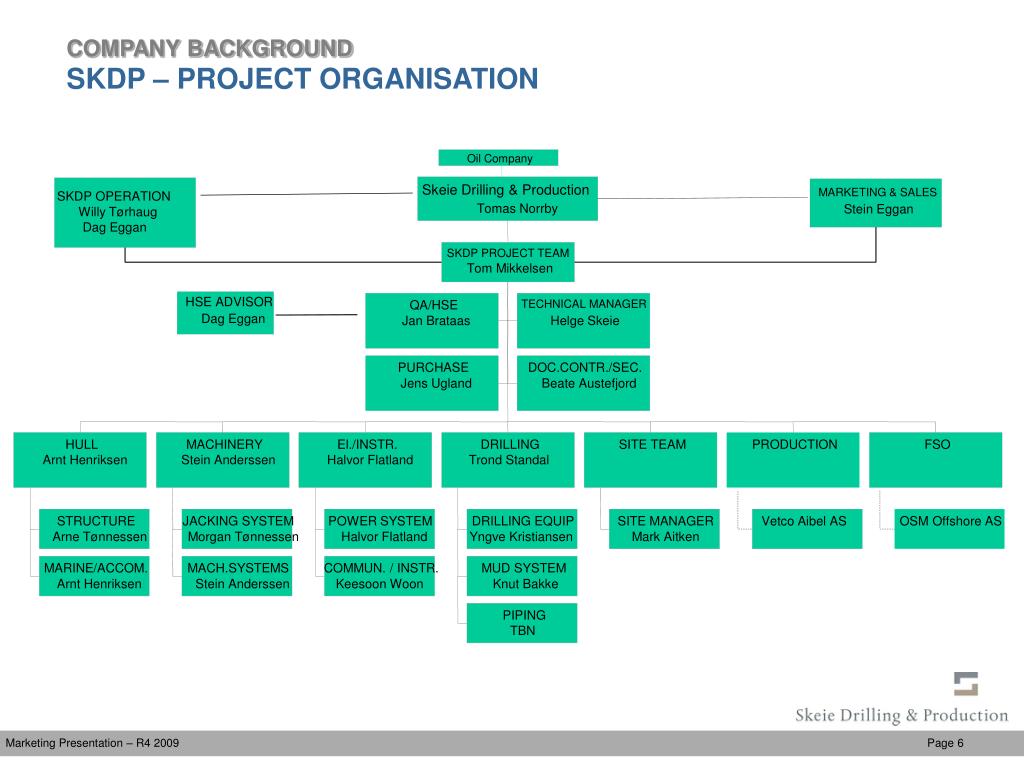 COMPANY BACKGROUND
SKDP – PROJECT ORGANISATION

Oil Company

SKDP OPERATION
Willy Tørhaug
Dag Eggan

Skeie Drilling & Production
Tomas Norrby

MARKETING & SALES
Stein Eggan

SKDP PROJECT TEAM
Tom Mikkelsen

HSE ADVISOR
Dag Eggan

QA/HSE
Jan Brataas

TECHNICAL MANAGER
Helge Skeie

PURCHASE
Jens Ugland

DOC.CONTR./SEC.
Beate Austefjord

HULL
Arnt Henriksen

MACHINERY
Stein Anderssen

El./INSTR.
Halvor Flatland

DRILLING
Trond Standal

SITE TEAM

PRODUCTION

FSO

STRUCTURE
Arne Tønnessen

MARINE/ACCOM.
Arnt Henriksen

JACKING SYSTEM
Morgan Tønnessen

MACH.SYSTEMS
Stein Anderssen

POWER SYSTEM
Halvor Flatland

COMMUN. / INSTR.
Keesoon Woon

DRILLING EQUIP
Yngve Kristiansen

MUD SYSTEM
Knut Bakke

PIPING
TBN

SITE MANAGER
Mark Aitken

Vetco Aibel AS

OSM Offshore AS

Skeie Drilling & Production

Marketing Presentation – R4 2009

Page 6